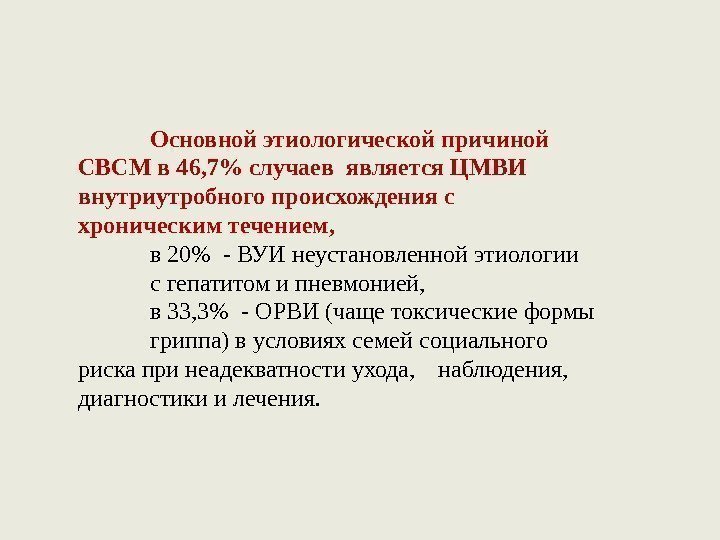 Основной этиологической причиной СВСМ в 46,7% случаев является ЦМВИ внутриутробного происхождения с хроническим течением,

в 20% - ВУИ неустановленной этиологии с гепатитом и пневмонией,

в 33,3% - ОРВИ (чаще токсические формы гриппа) в условиях семей социального риска при неадекватности ухода, наблюдения, диагностики и лечения.